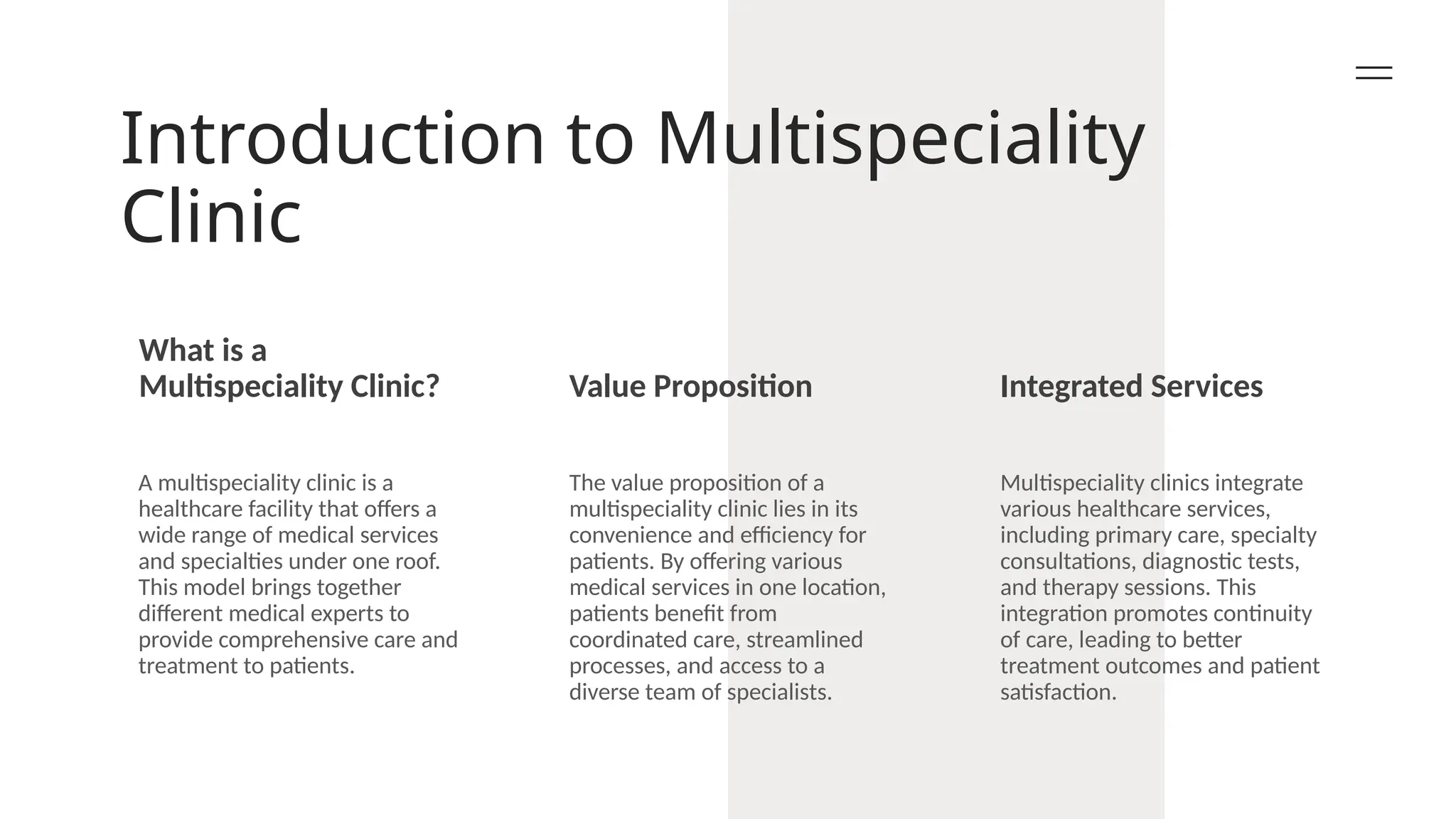 Introduction to Multispeciality Clinic

What is a Multispeciality Clinic?

A multispeciality clinic is a healthcare facility that offers a wide range of medical services and specialties under one roof. This model brings together different medical experts to provide comprehensive care and treatment to patients.

Value Proposition

The value proposition of a multispeciality clinic lies in its convenience and efficiency for patients. By offering various medical services in one location, patients benefit from coordinated care, streamlined processes, and access to a diverse team of specialists.

Integrated Services

Multispeciality clinics integrate various healthcare services, including primary care, specialty consultations, diagnostic tests, and therapy sessions. This integration promotes continuity of care, leading to better treatment outcomes and patient satisfaction.